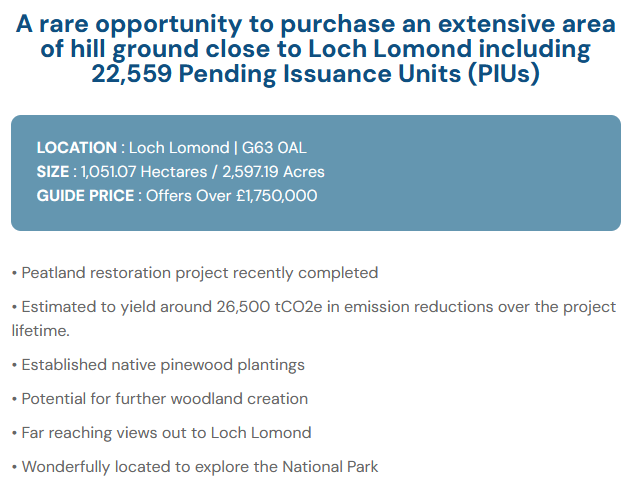 A rare opportunity to purchase an extensive area of hill ground close to Loch Lomond including 22,559 Pending Issuance Units (PIUs)

LOCATION : Loch Lomond | G63 0AL
SIZE : 1,051.07 Hectares / 2,597.19 Acres
GUIDE PRICE : Offers Over £1,750,000

• Peatland restoration project recently completed

• Estimated to yield around 26,500 tCO2e in emission reductions over the project lifetime.

• Established native pinewood plantings

• Potential for further woodland creation

• Far reaching views out to Loch Lomond

• Wonderfully located to explore the National Park